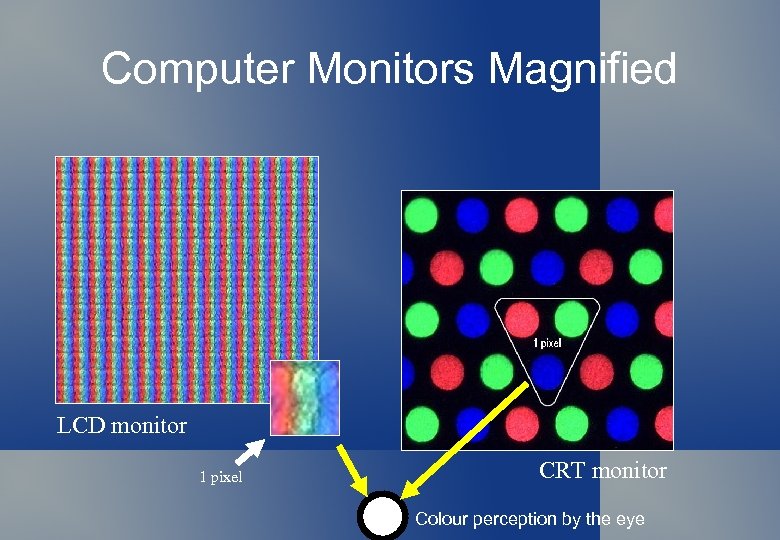 Computer Monitors Magnified

LCD monitor

1 pixel

1 pixel

CRT monitor

Colour perception by the eye